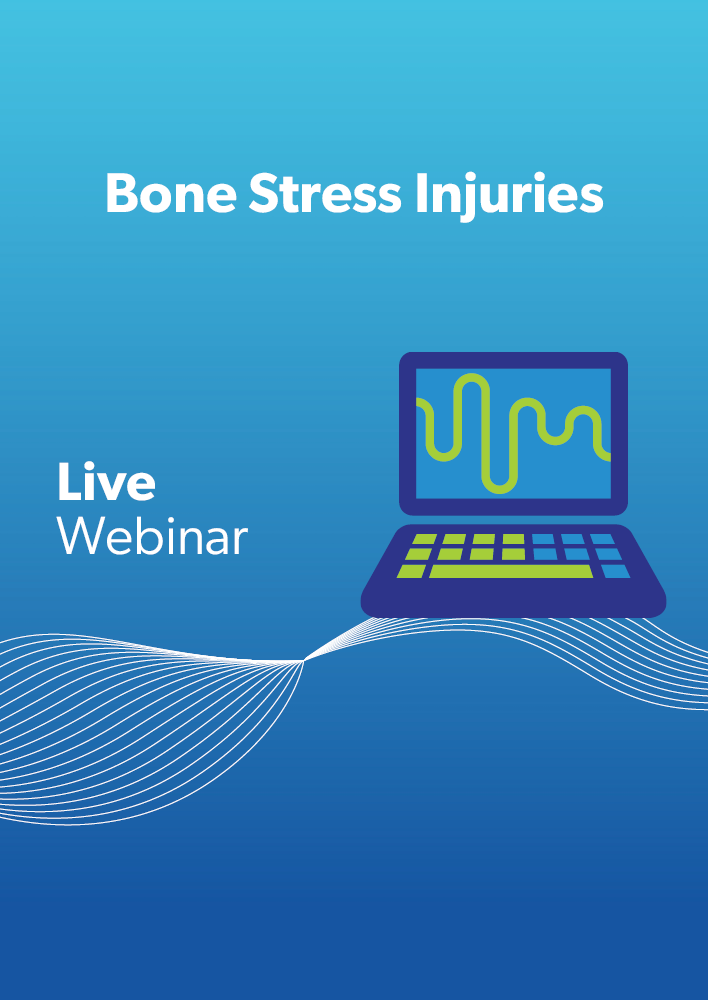 Bone Stress Injuries

Live
Webinar